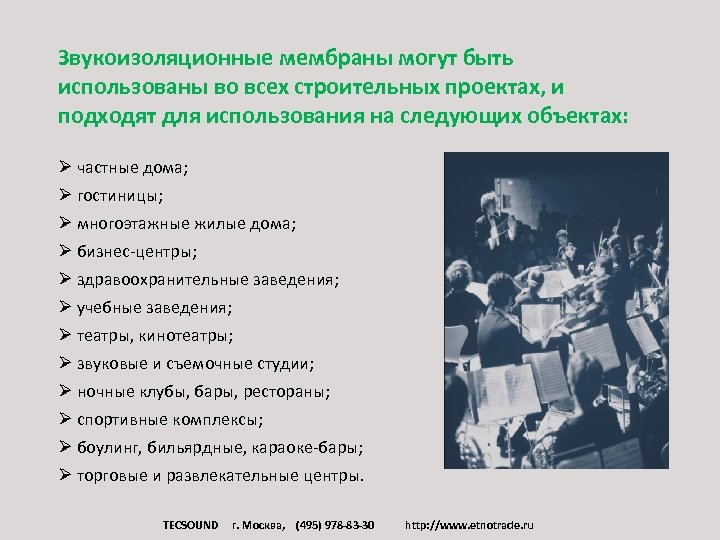 Звукоизоляционные мембраны могут быть использованы во всех строительных проектах, и подходят для использования на следующих объектах:

➢ частные дома;
➢ гостиницы;
➢ многоэтажные жилые дома;
➢ бизнес-центры;
➢ здравоохранительные заведения;
➢ учебные заведения;
➢ театры, кинотеатры;
➢ звуковые и съемочные студии;
➢ ночные клубы, бары, рестораны;
➢ спортивные комплексы;
➢ боулинг, бильярдные, караоке-бары;
➢ торговые и развлекательные центры.

TECSOUND г. Москва, (495) 978-83-30 http://www.etnotrade.ru